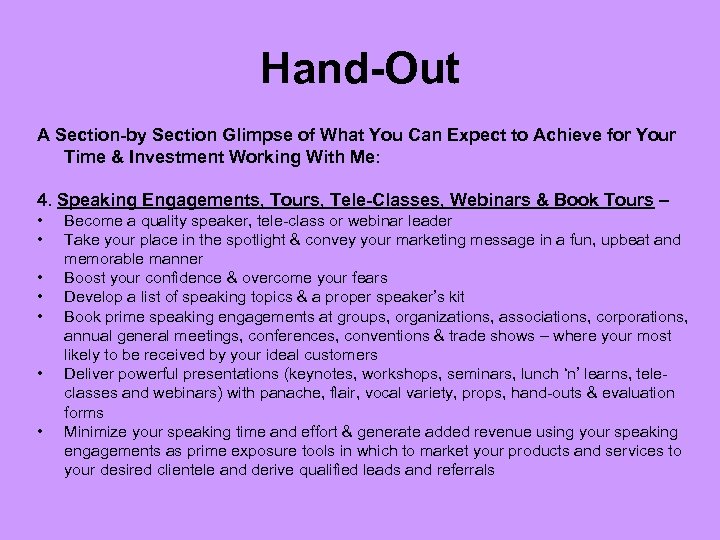 Hand-Out

A Section-by Section Glimpse of What You Can Expect to Achieve for Your Time & Investment Working With Me:

4. Speaking Engagements, Tours, Tele-Classes, Webinars & Book Tours –
• Become a quality speaker, tele-class or webinar leader
• Take your place in the spotlight & convey your marketing message in a fun, upbeat and memorable manner
• Boost your confidence & overcome your fears
• Develop a list of speaking topics & a proper speaker's kit
• Book prime speaking engagements at groups, organizations, associations, corporations, annual general meetings, conferences, conventions & trade shows – where your most likely to be received by your ideal customers
• Deliver powerful presentations (keynotes, workshops, seminars, lunch 'n' learns, tele-classes and webinars) with panache, flair, vocal variety, props, hand-outs & evaluation forms
• Minimize your speaking time and effort & generate added revenue using your speaking engagements as prime exposure tools in which to market your products and services to your desired clientele and derive qualified leads and referrals